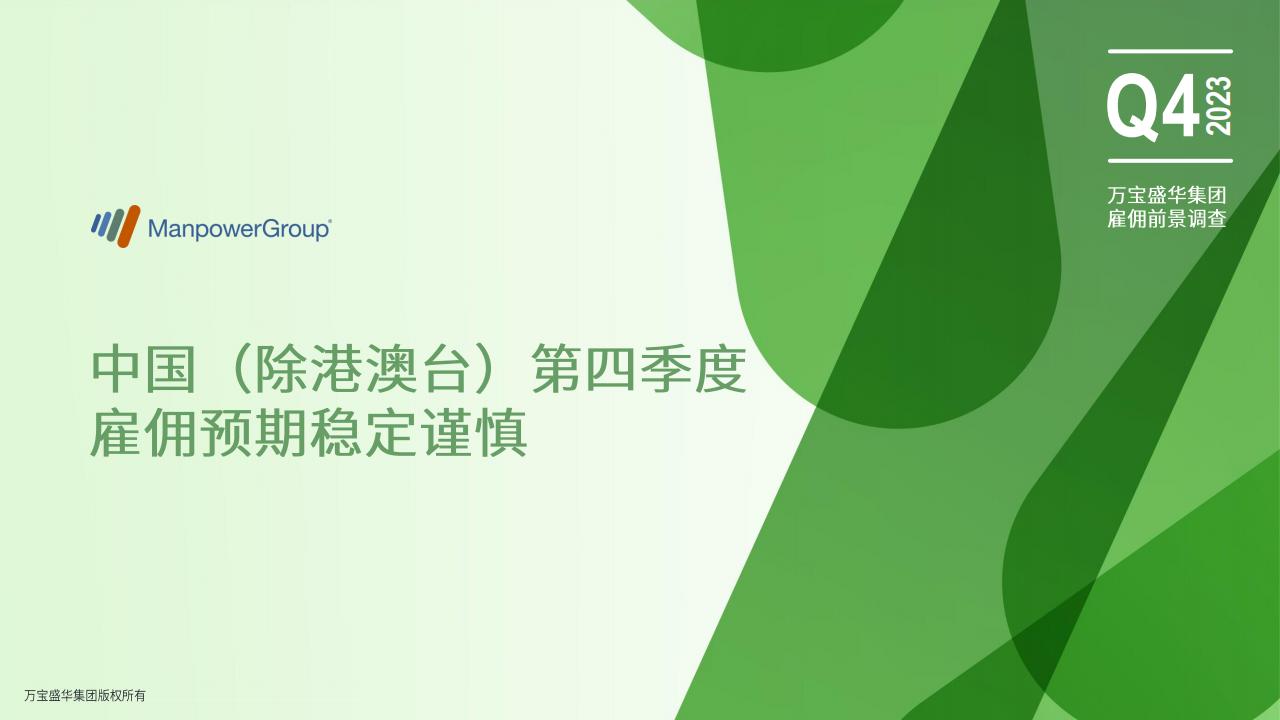 Q4 2023

万宝盛华集团
雇佣前景调查

ManpowerGroup®

中国（除港澳台）第四季度
雇佣预期稳定谨慎

万宝盛华集团版权所有